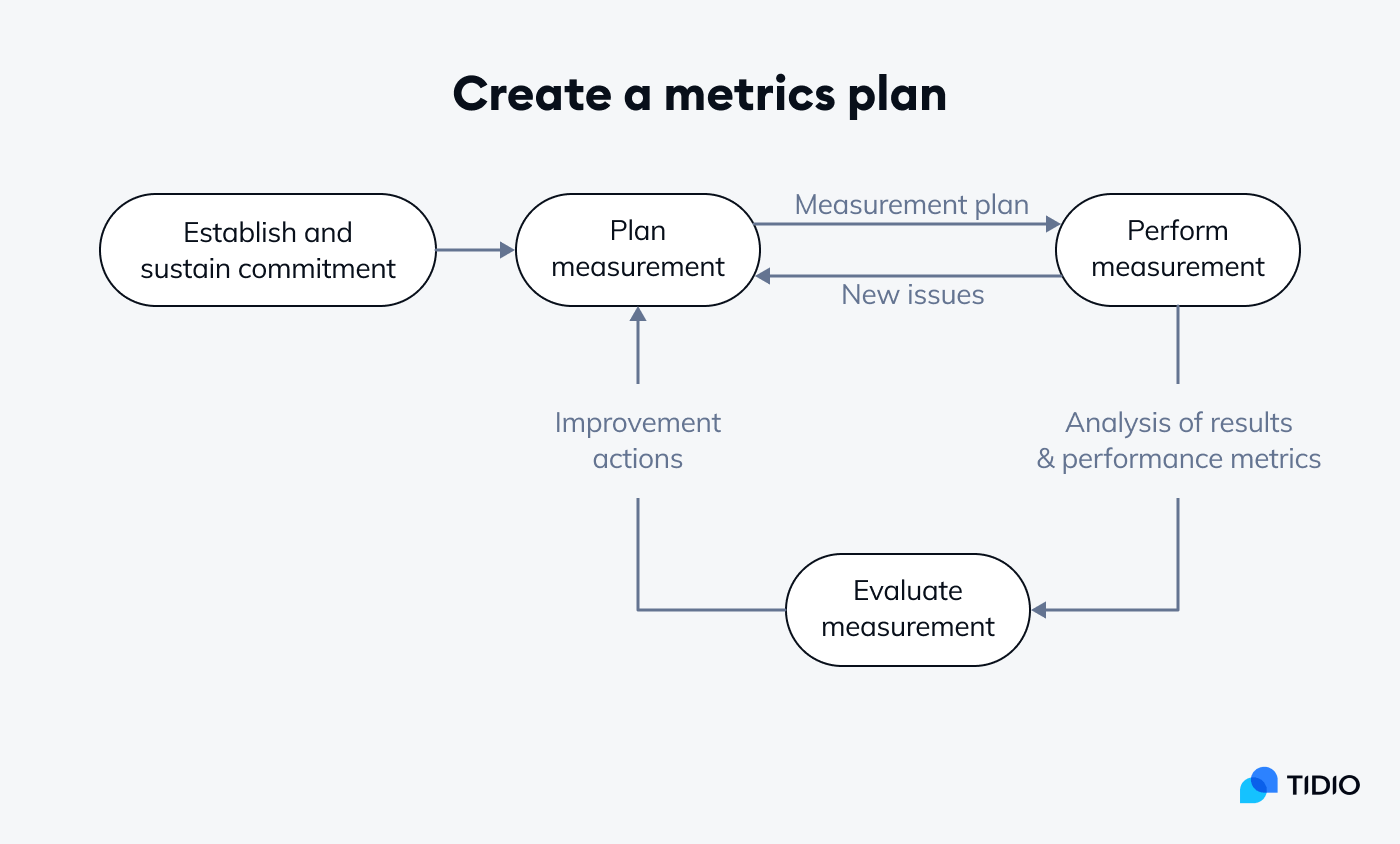 Create a metrics plan

Establish and sustain commitment

Plan measurement

Measurement plan

New issues

Perform measurement

Improvement actions

Analysis of results & performance metrics

Evaluate measurement

TIDIO